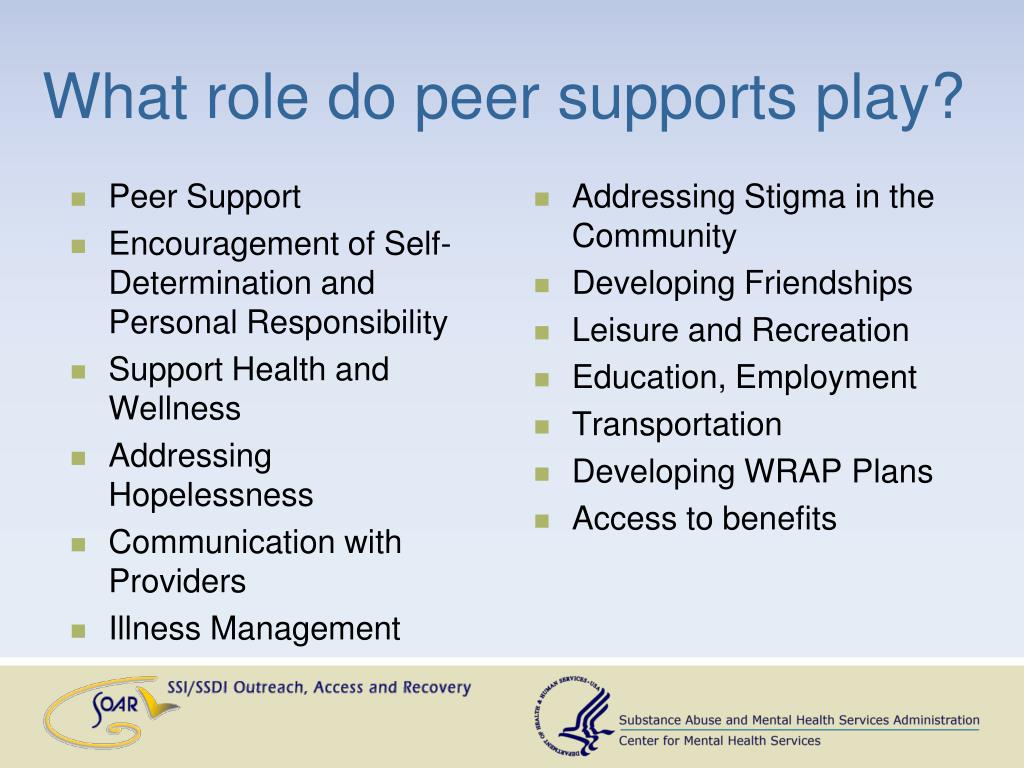 What role do peer supports play?

- Peer Support
- Encouragement of Self-Determination and Personal Responsibility
- Support Health and Wellness
- Addressing Hopelessness
- Communication with Providers
- Illness Management

- Addressing Stigma in the Community
- Developing Friendships
- Leisure and Recreation
- Education, Employment
- Transportation
- Developing WRAP Plans
- Access to benefits

SOAR
SSI/SSDI Outreach, Access and Recovery

DEPARTMENT OF HEALTH & HUMAN SERVICES • USA
Substance Abuse and Mental Health Services Administration
Center for Mental Health Services